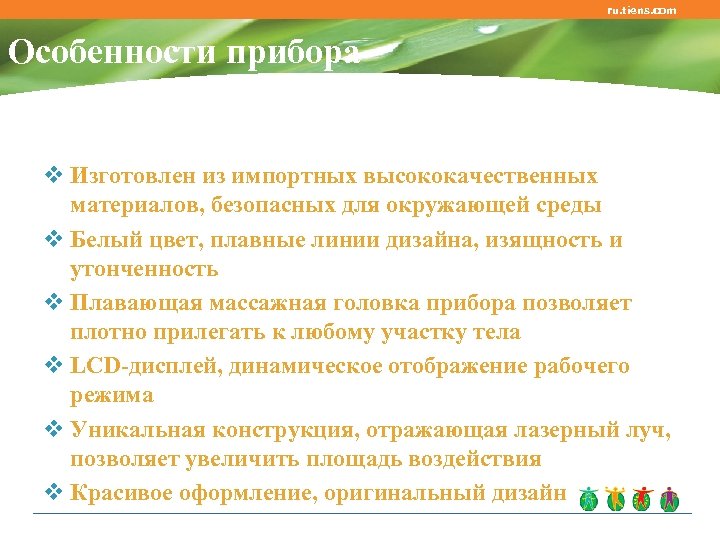 ru.tiens.com

Особенности прибора

❖ Изготовлен из импортных высококачественных материалов, безопасных для окружающей среды
❖ Белый цвет, плавные линии дизайна, изящность и утонченность
❖ Плавающая массажная головка прибора позволяет плотно прилегать к любому участку тела
❖ LCD-дисплей, динамическое отображение рабочего режима
❖ Уникальная конструкция, отражающая лазерный луч, позволяет увеличить площадь воздействия
❖ Красивое оформление, оригинальный дизайн